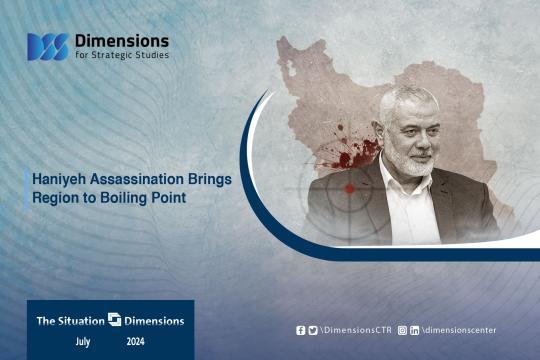 Dimensions
for Strategic Studies

Haniyeh Assassination Brings Region to Boiling Point

The Situation Dimensions
July 2024

\DimensionsCTR \dimensionscenter